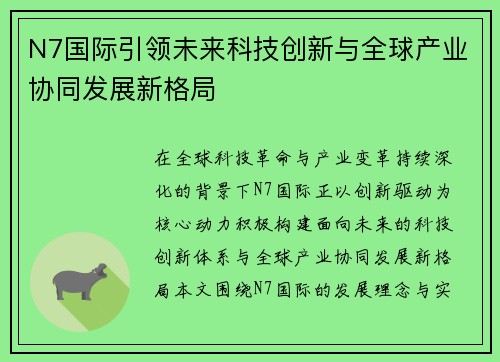 N7国际引领未来科技创新与全球产业协同发展新格局

在全球科技革命与产业变革持续深化的背景下N7国际正以创新驱动为核心动力积极构建面向未来的科技创新体系与全球产业协同发展新格局本文围绕N7国际的发展理念与实